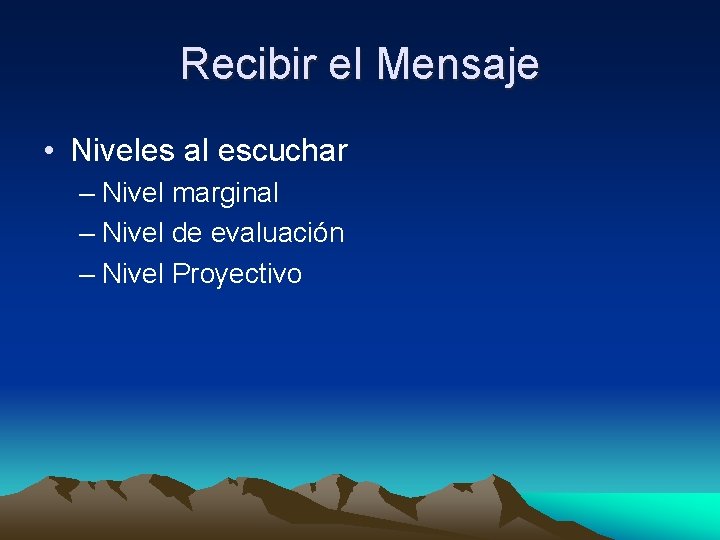 Recibir el Mensaje

• Niveles al escuchar
– Nivel marginal
– Nivel de evaluación
– Nivel Proyectivo